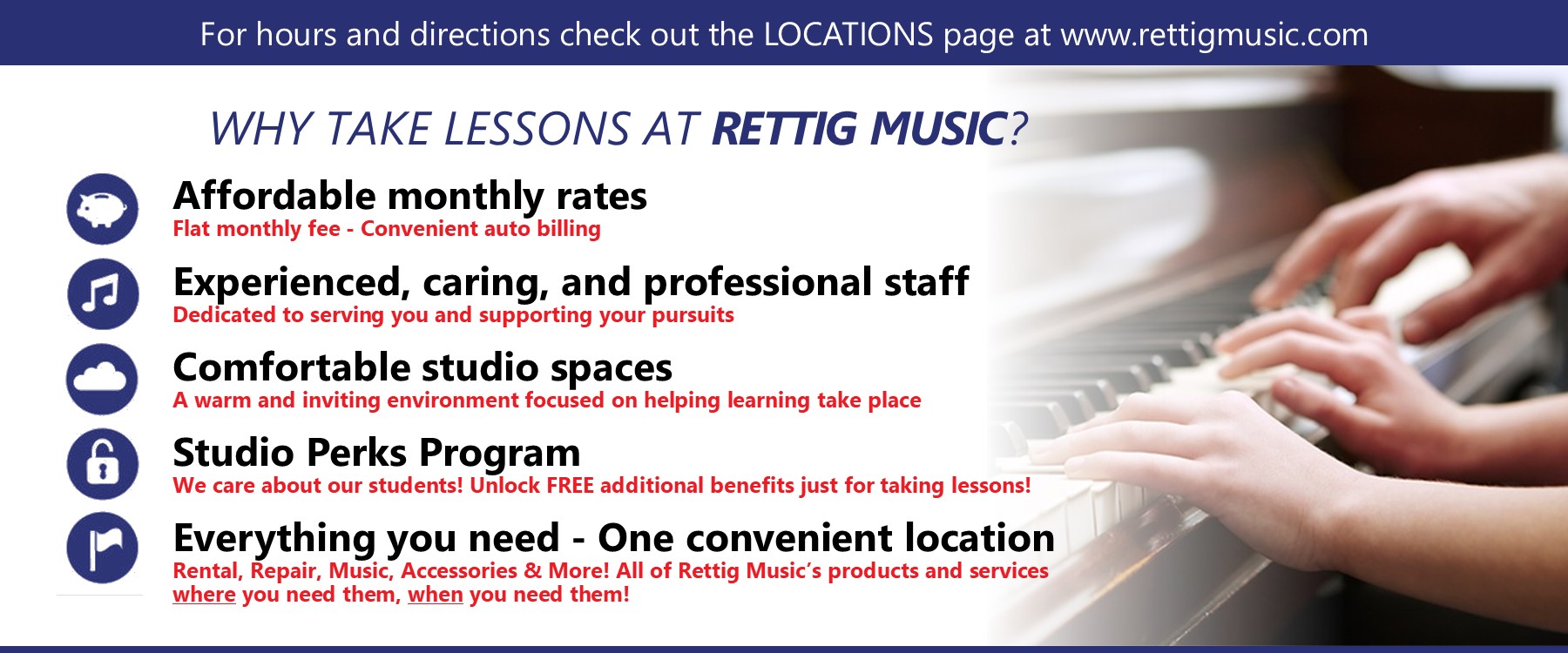 For hours and directions check out the LOCATIONS page at www.rettigmusic.com

WHY TAKE LESSONS AT RETTIG MUSIC?

Affordable monthly rates
Flat monthly fee - Convenient auto billing

Experienced, caring, and professional staff
Dedicated to serving you and supporting your pursuits

Comfortable studio spaces
A warm and inviting environment focused on helping learning take place

Studio Perks Program
We care about our students! Unlock FREE additional benefits just for taking lessons!

Everything you need - One convenient location
Rental, Repair, Music, Accessories & More! All of Rettig Music's products and services where you need them, when you need them!